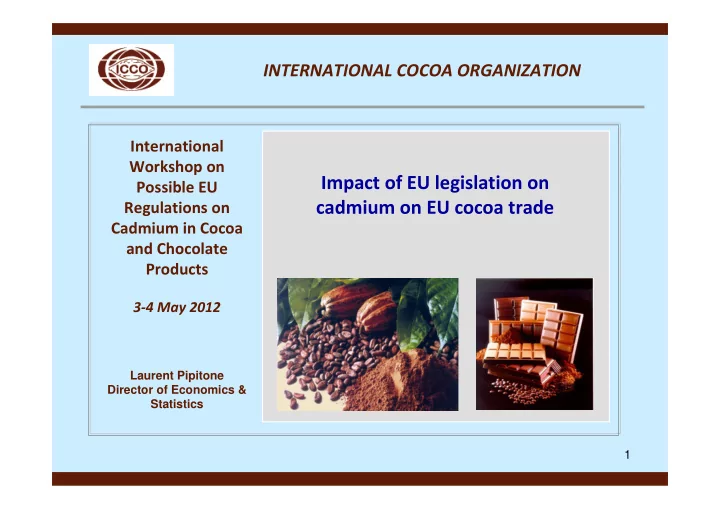 ICCO

INTERNATIONAL COCOA ORGANIZATION

International Workshop on Possible EU Regulations on Cadmium in Cocoa and Chocolate Products

3-4 May 2012

Laurent Pipitone
Director of Economics & Statistics

Impact of EU legislation on cadmium on EU cocoa trade

1